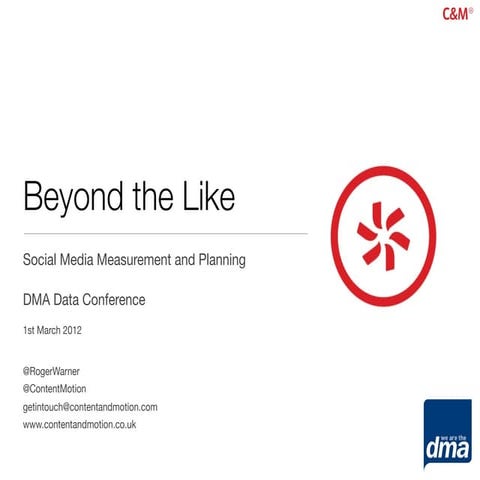 C&M®

Beyond the Like

Social Media Measurement and Planning

DMA Data Conference

1st March 2012

@RogerWarner
@ContentMotion
getintouch@contentandmotion.com
www.contentandmotion.co.uk

we are the
dma